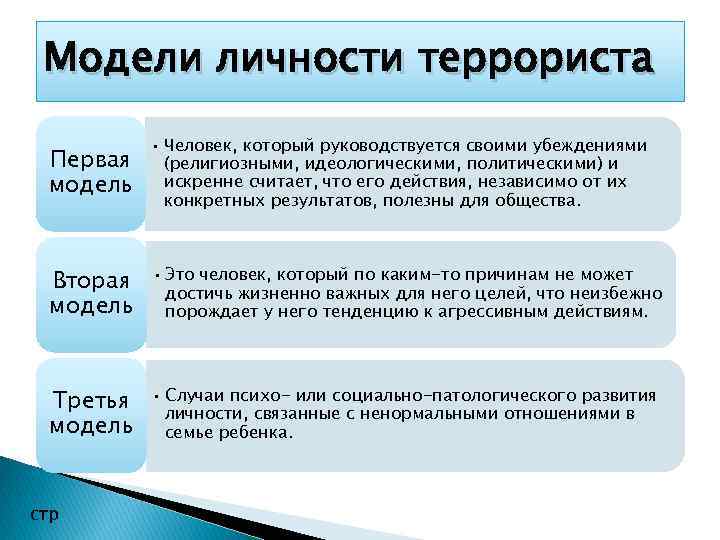 Модели личности террориста

Первая модель

• Человек, который руководствуется своими убеждениями (религиозными, идеологическими, политическими) и искренне считает, что его действия, независимо от их конкретных результатов, полезны для общества.

Вторая модель

• Это человек, который по каким-то причинам не может достичь жизненно важных для него целей, что неизбежно порождает у него тенденцию к агрессивным действиям.

Третья модель

• Случаи психо- или социально-патологического развития личности, связанные с ненормальными отношениями в семье ребенка.

стр